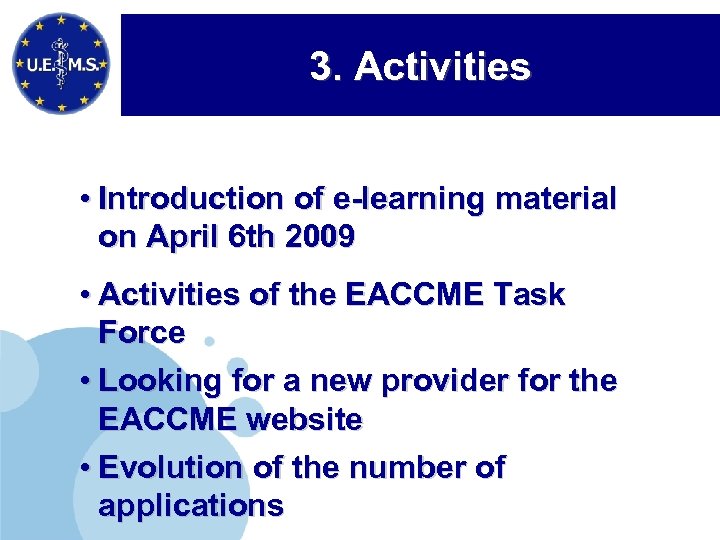 U.E.M.S.

3. Activities

• Introduction of e-learning material on April 6th 2009

• Activities of the EACCME Task Force

• Looking for a new provider for the EACCME website

• Evolution of the number of applications